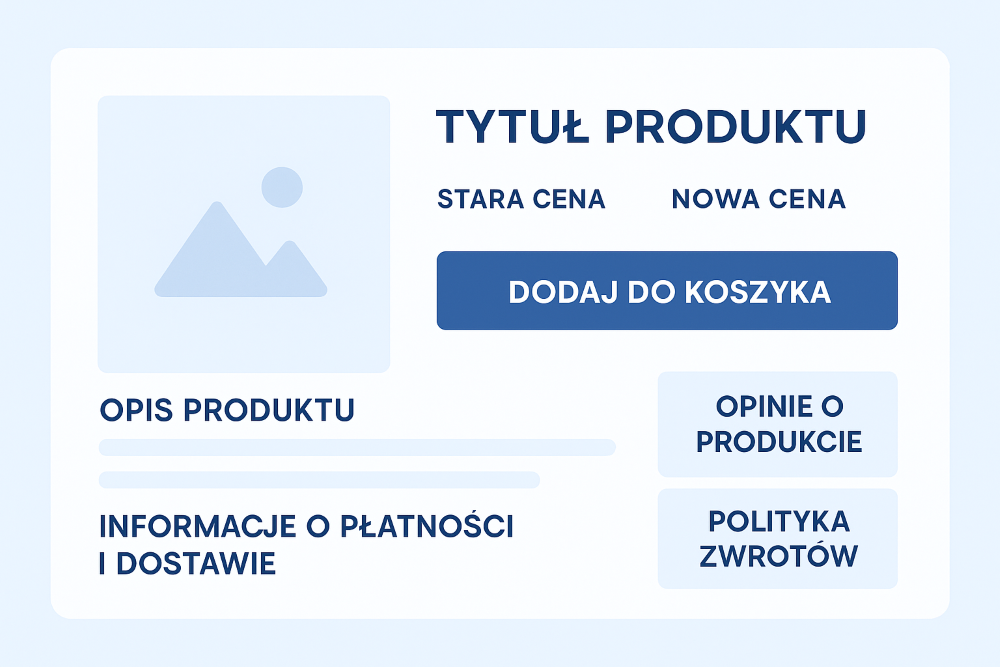 TYTUŁ PRODUKTU

STARA CENA

NOWA CENA

DODAJ DO KOSZYKA

OPIS PRODUKTU

INFORMACJE O PŁATNOŚCI I DOSTAWIE

OPINIE O PRODUKCIE

POLITYKA ZWROTÓW